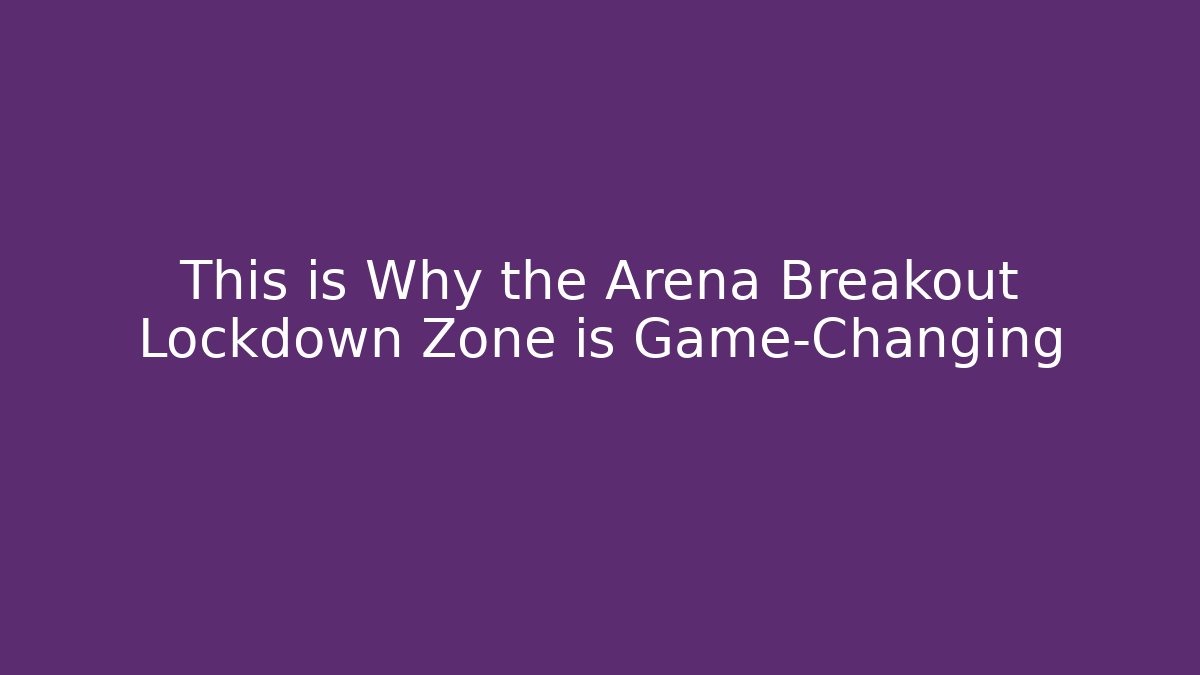 This is Why the Arena Breakout Lockdown Zone is Game-Changing